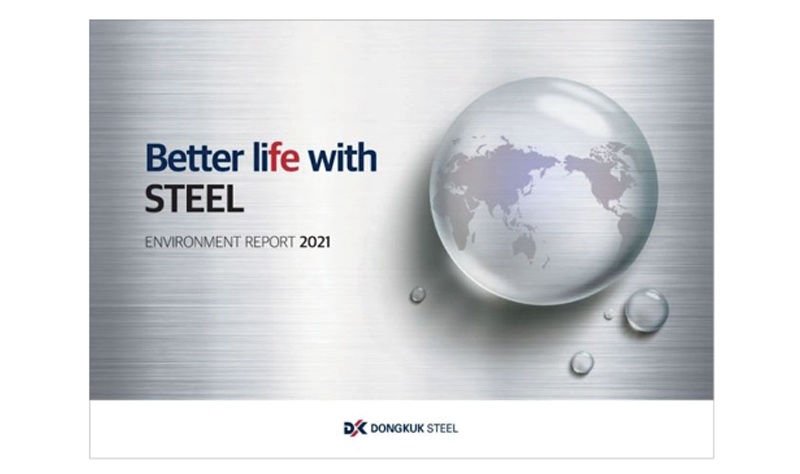 Better life with
STEEL

ENVIRONMENT REPORT 2021

DK DONGKUK STEEL